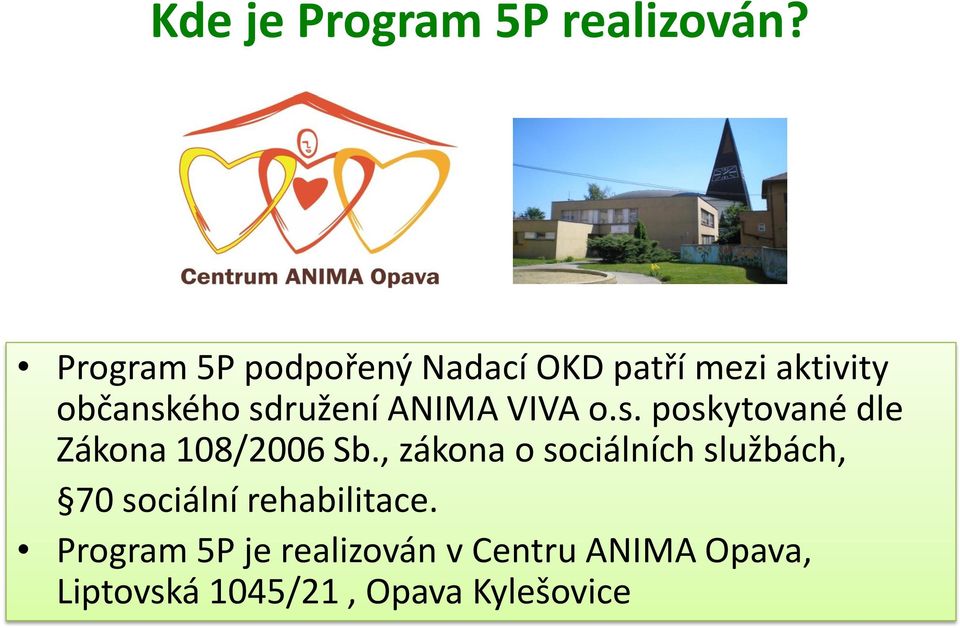 Kde je Program 5P realizován?

Centrum ANIMA Opava

• Program 5P podpořený Nadací OKD patří mezi aktivity občanského sdružení ANIMA VIVA o.s. poskytované dle Zákona 108/2006 Sb., zákona o sociálních službách, §70 sociální rehabilitace.
• Program 5P je realizován v Centru ANIMA Opava, Liptovská 1045/21 , Opava Kylešovice